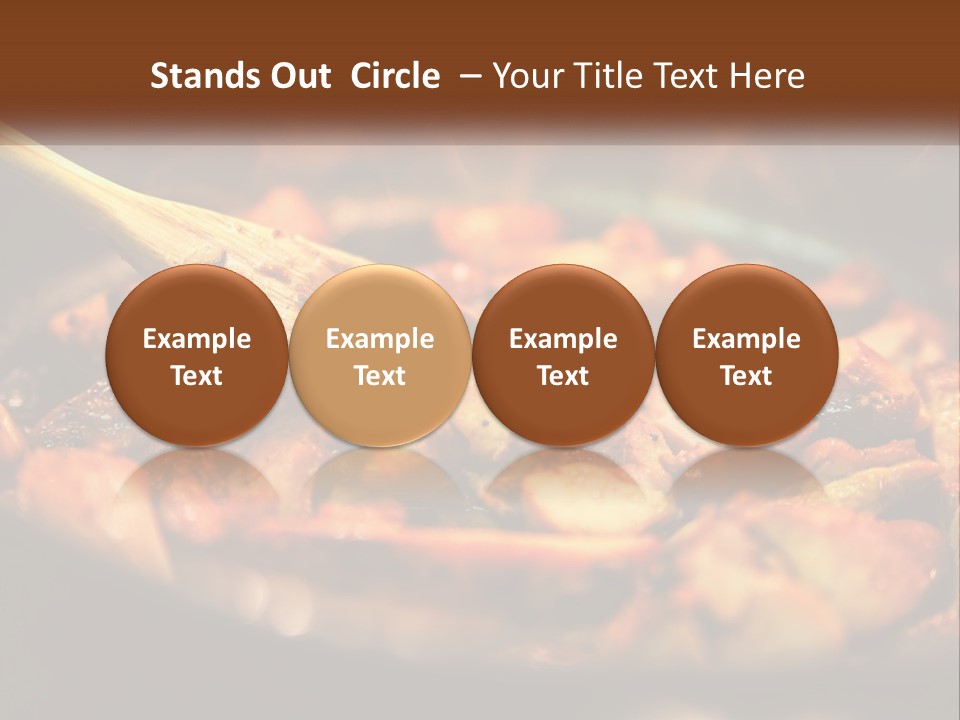 Stands Out Circle – Your Title Text Here

Example Text

Example Text

Example Text

Example Text